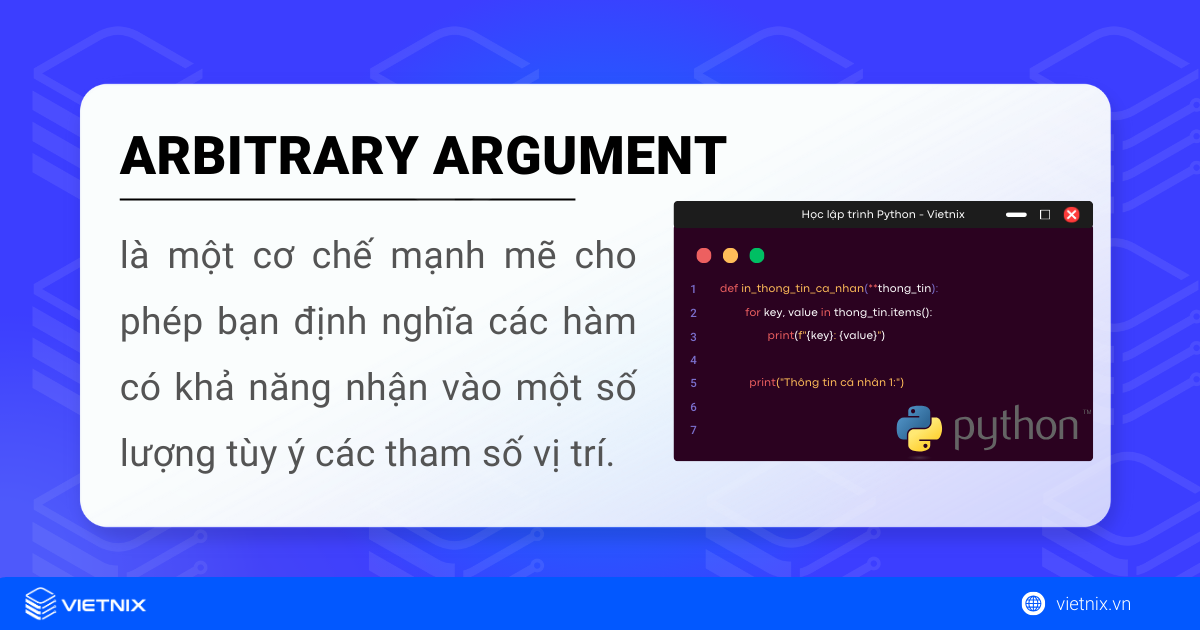 ARBITRARY ARGUMENT

là một cơ chế mạnh mẽ cho phép bạn định nghĩa các hàm có khả năng nhận vào một số lượng tùy ý các tham số vị trí.

Học lập trình Python - Vietnix

1 def in_thong_tin_ca_nhan(**thong_tin):
2 for key, value in thong_tin.items():
3 print(f"{key}: {value}")
4
5 print("Thông tin cá nhân 1:")
6
7

python™

VIETNIX

vietnix.vn